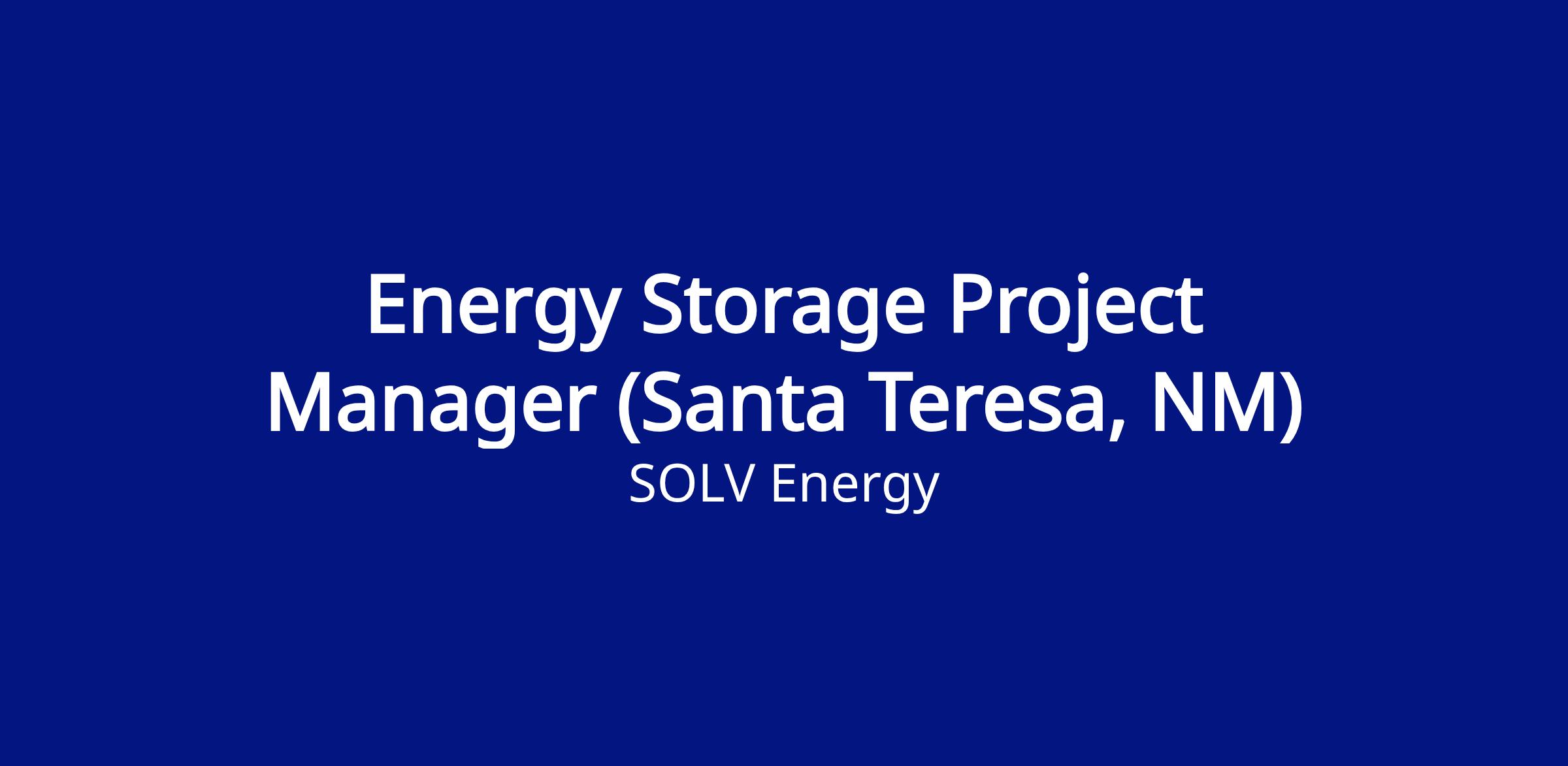 Energy Storage Project Manager (Santa Teresa, NM)

SOLV Energy